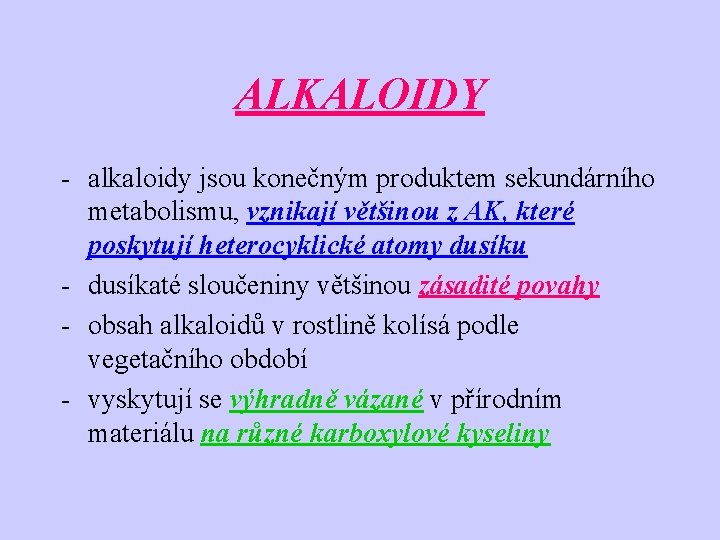 ALKALOIDY

- alkaloidy jsou konečným produktem sekundárního metabolismu, vznikají většinou z AK, které poskytují heterocyklické atomy dusíku

- dusíkaté sloučeniny většinou zásadité povahy

- obsah alkaloidů v rostlině kolísá podle vegetačního období

- vyskytují se výhradně vázané v přírodním materiálu na různé karboxylové kyseliny